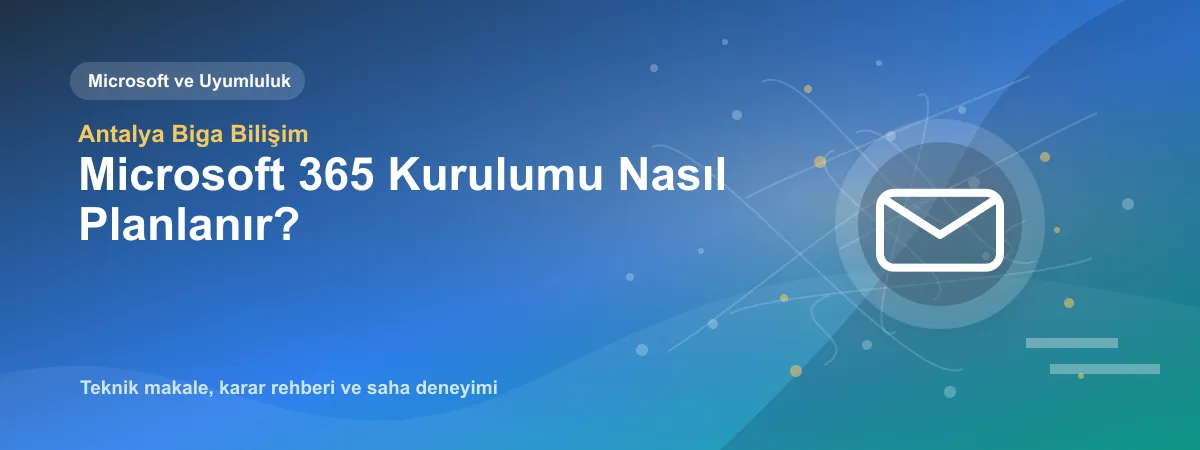 Microsoft ve Uyumluluk

Antalya Biga Bilişim

Microsoft 365 Kurulumu Nasıl Planlanır?

Teknik makale, karar rehberi ve saha deneyimi